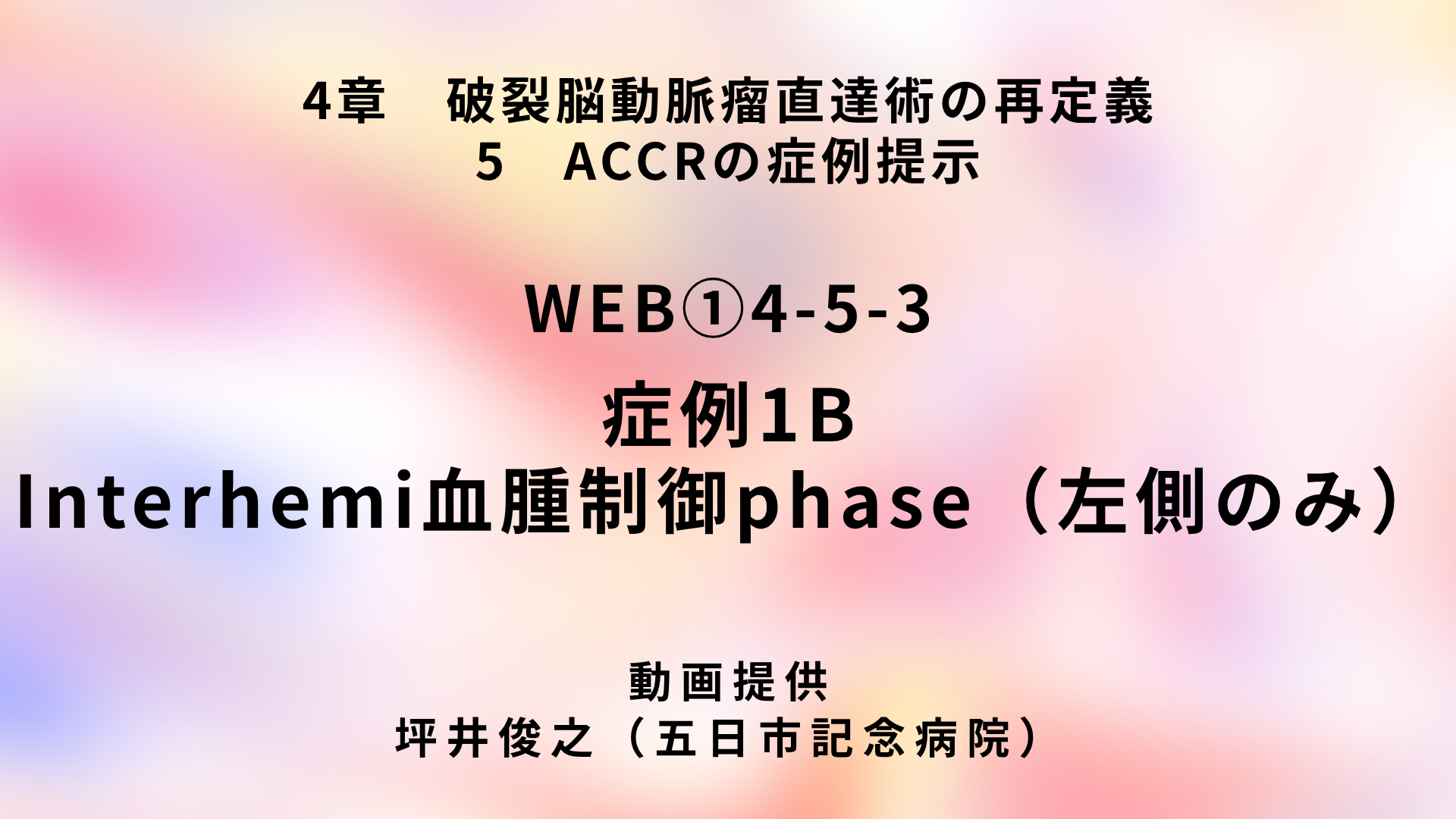 4章　破裂脳動脈瘤直達術の再定義
5　ACCRの症例提示

WEB①4-5-3
症例1B
Interhemi血腫制御phase（左側のみ）

動画提供
坪井俊之（五日市記念病院）